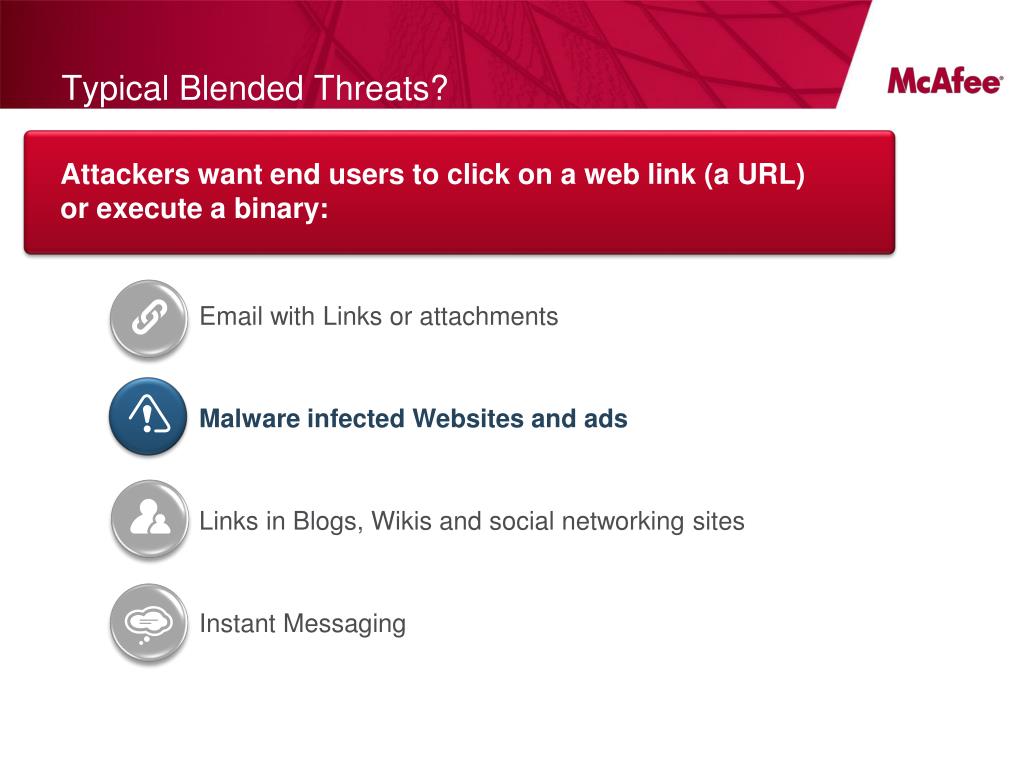 Typical Blended Threats?

McAfee®

Attackers want end users to click on a web link (a URL) or execute a binary:

Email with Links or attachments

Malware infected Websites and ads

Links in Blogs, Wikis and social networking sites

Instant Messaging